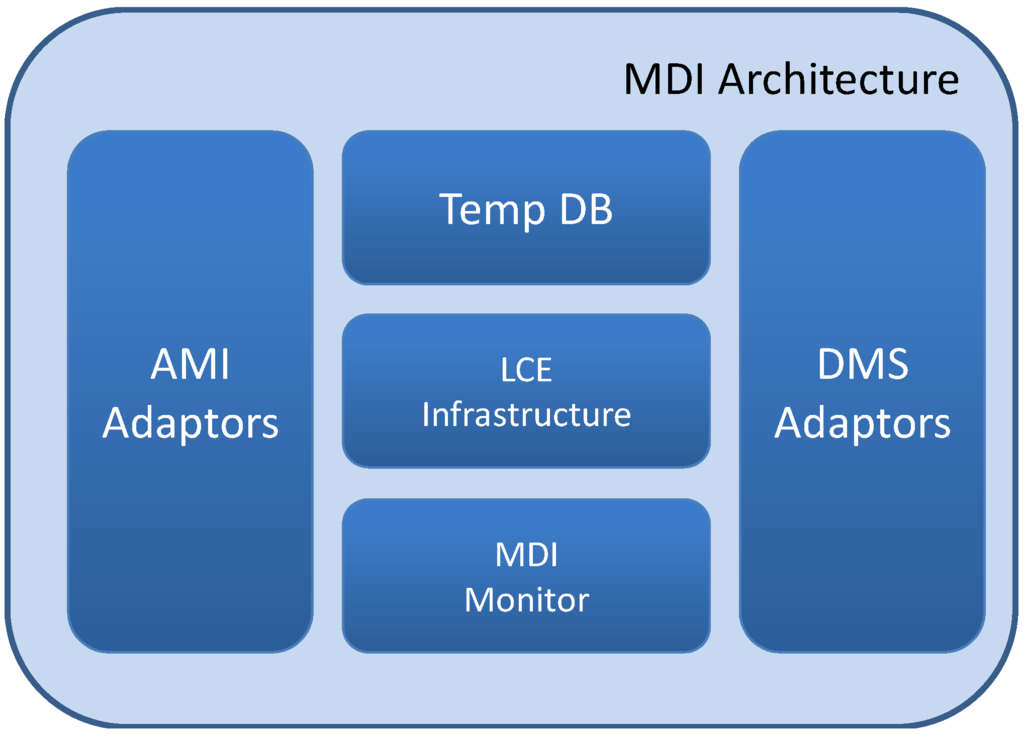 MDI Architecture

AMI Adaptors

Temp DB

LCE Infrastructure

MDI Monitor

DMS Adaptors